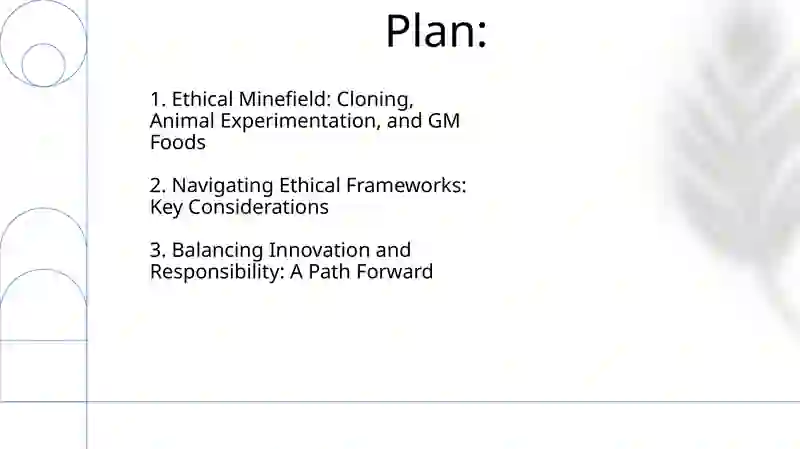 Plan:

1. Ethical Minefield: Cloning, Animal Experimentation, and GM Foods

2. Navigating Ethical Frameworks: Key Considerations

3. Balancing Innovation and Responsibility: A Path Forward